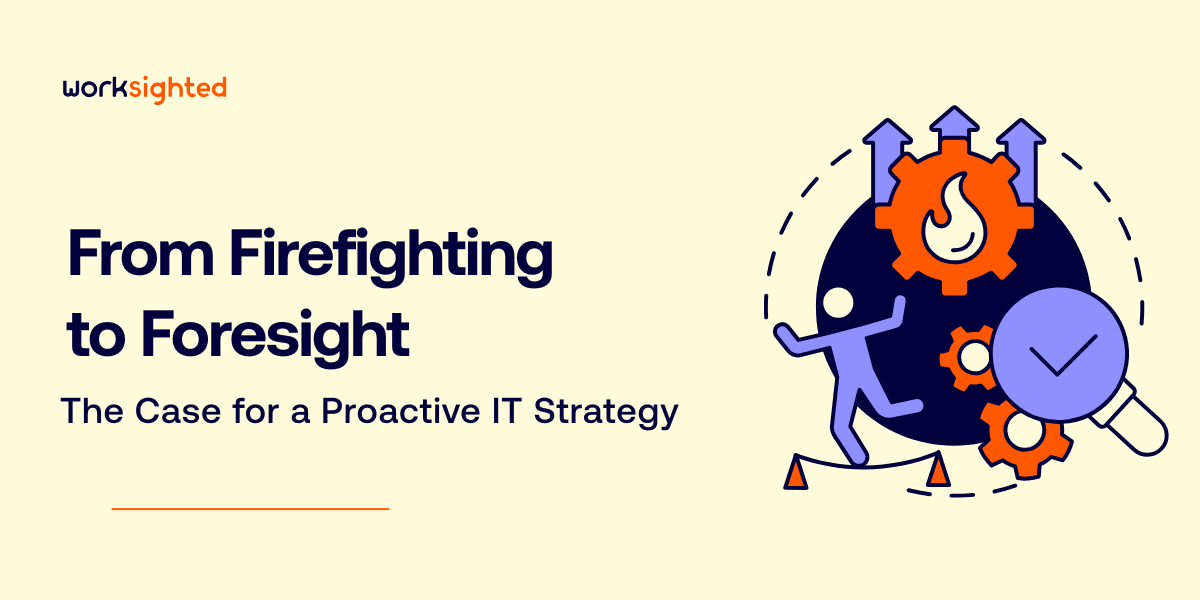 worksighted

From Firefighting to Foresight

The Case for a Proactive IT Strategy